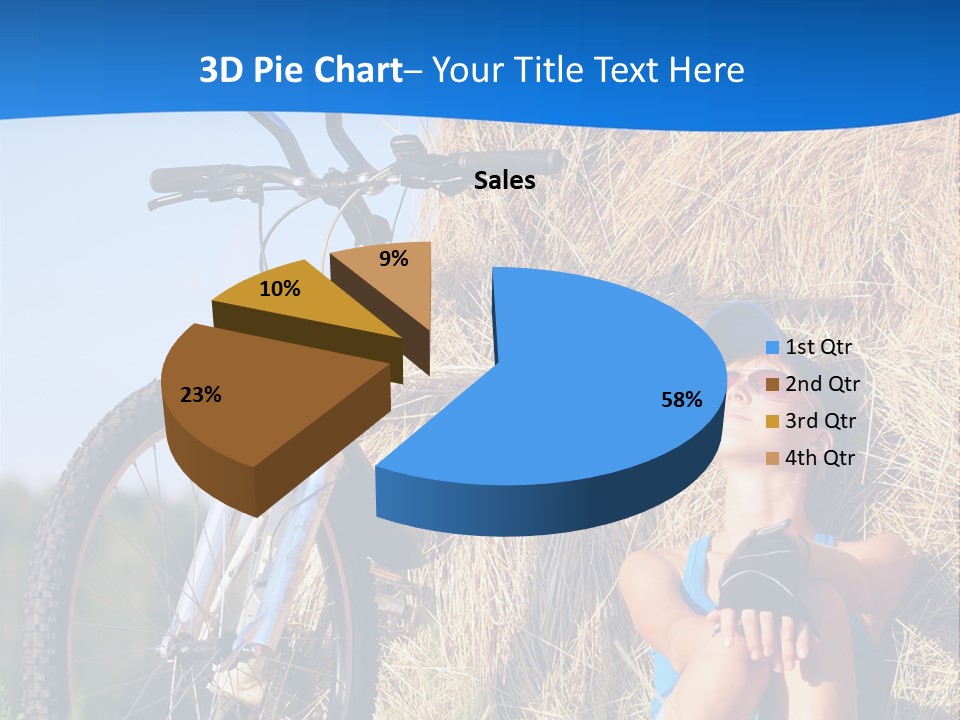 3D Pie Chart– Your Title Text Here

Sales

9%

10%

23%

58%

1st Qtr
2nd Qtr
3rd Qtr
4th Qtr